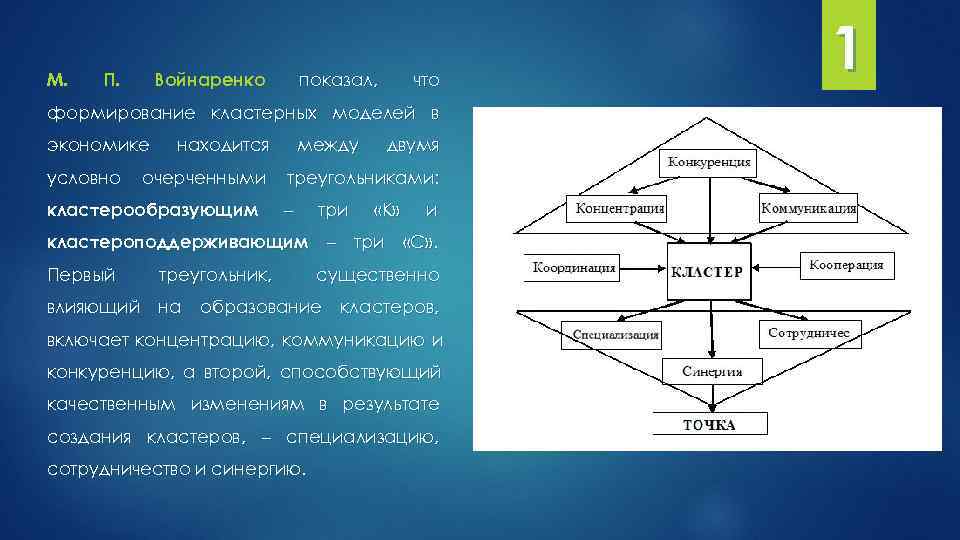 1

М. П. Войнаренко показал, что формирование кластерных моделей в экономике находится между двумя условно очерченными треугольниками: кластерообразующим – три «К» и кластероподдерживающим – три «С». Первый треугольник, существенно влияющий на образование кластеров, включает концентрацию, коммуникацию и конкуренцию, а второй, способствующий качественным изменениям в результате создания кластеров, – специализацию, сотрудничество и синергию.

Конкуренция
Концентрация
Коммуникация
Координация
КЛАСТЕР
Кооперация
Специализация
Сотрудничес
Синергия
ТОЧКА